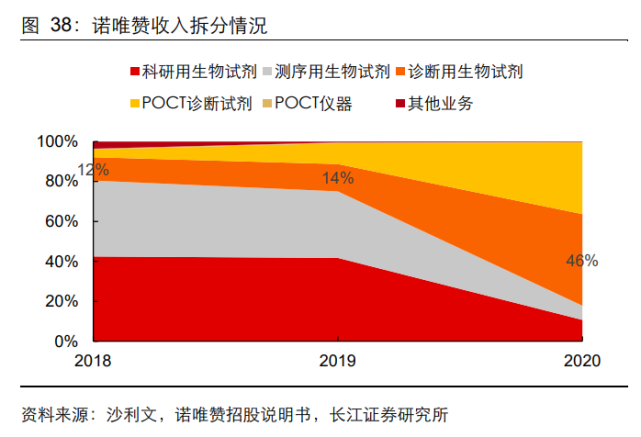 图 38：诺唯赞收入拆分情况

科研用生物试剂 测序用生物试剂 诊断用生物试剂 POCT诊断试剂 POCT仪器 其他业务

100%
80%
60%
40%
20%
0%

12%
14%
46%

2018
2019
2020

资料来源：沙利文，诺唯赞招股说明书，长江证券研究所